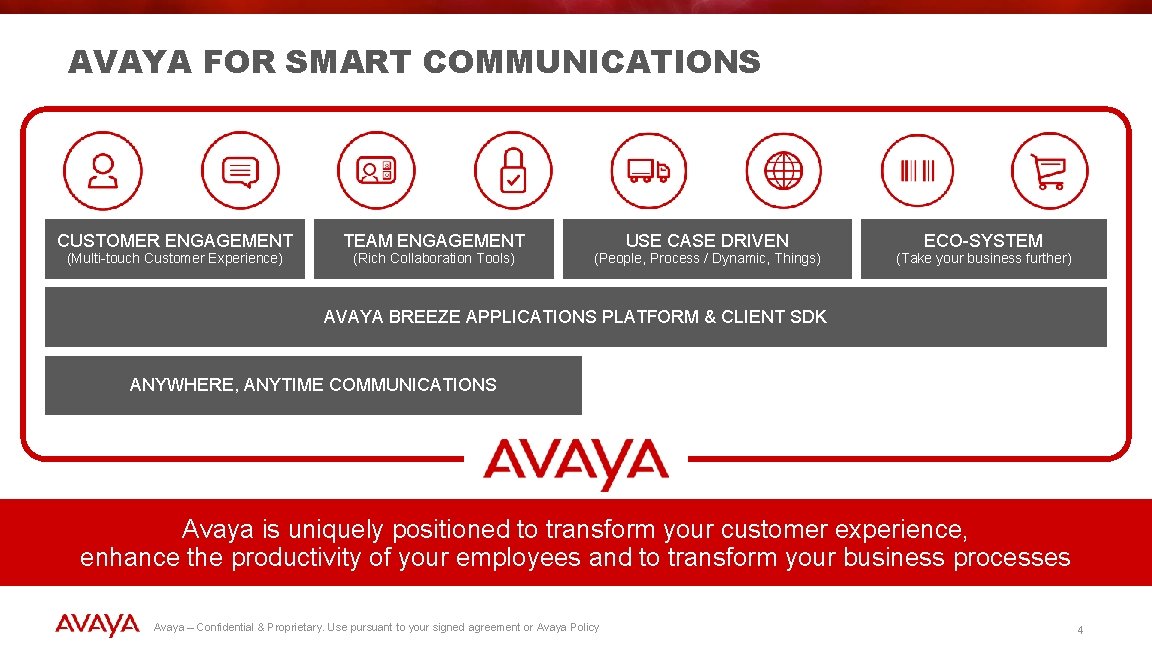 AVAYA FOR SMART COMMUNICATIONS

CUSTOMER ENGAGEMENT
(Multi-touch Customer Experience)

TEAM ENGAGEMENT
(Rich Collaboration Tools)

USE CASE DRIVEN
(People, Process / Dynamic, Things)

ECO-SYSTEM
(Take your business further)

AVAYA BREEZE APPLICATIONS PLATFORM & CLIENT SDK

ANYWHERE, ANYTIME COMMUNICATIONS

AVAYA

Avaya is uniquely positioned to transform your customer experience, enhance the productivity of your employees and to transform your business processes

AVAYA

Avaya – Confidential & Proprietary. Use pursuant to your signed agreement or Avaya Policy

4